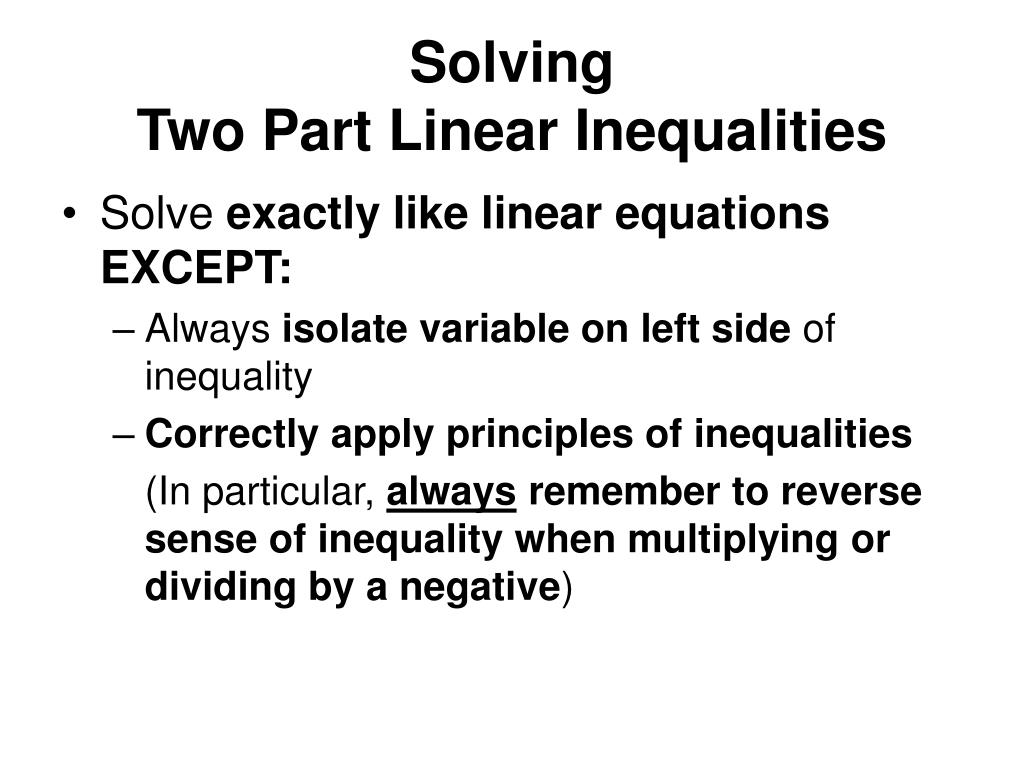 Solving
Two Part Linear Inequalities

• Solve exactly like linear equations EXCEPT:
– Always isolate variable on left side of inequality
– Correctly apply principles of inequalities
(In particular, always remember to reverse sense of inequality when multiplying or dividing by a negative)